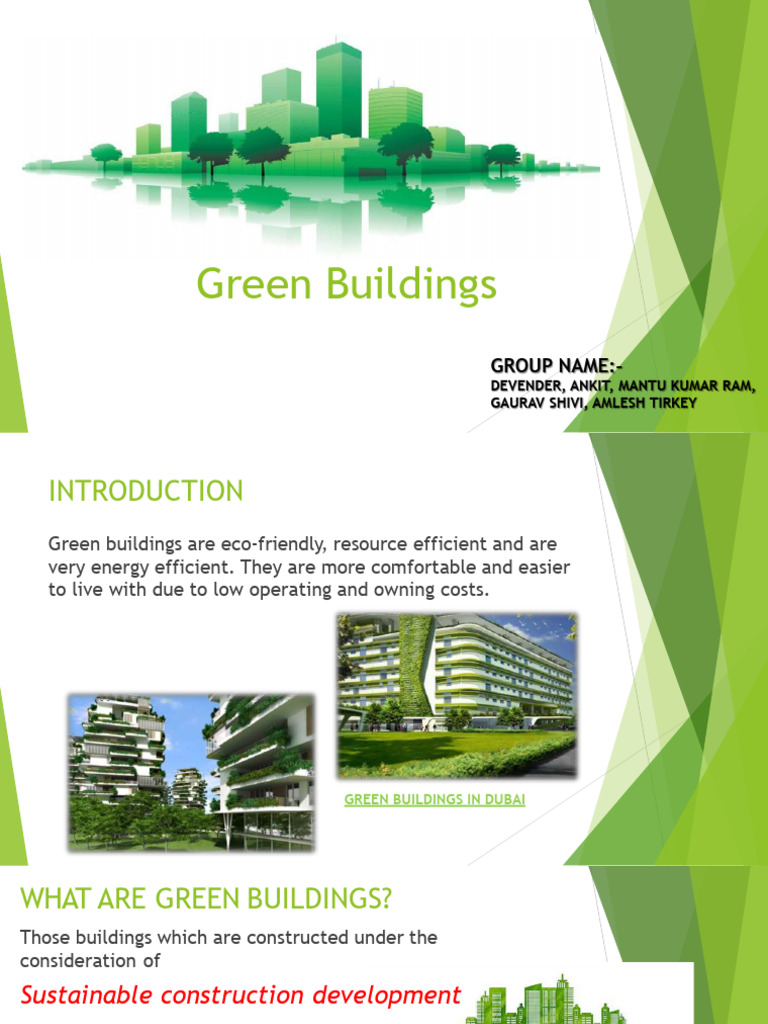 Green Buildings

GROUP NAME:-
DEVENDER, ANKIT, MANTU KUMAR RAM, GAURAV SHIVI, AMLESH TIRKEY

INTRODUCTION

Green buildings are eco-friendly, resource efficient and are very energy efficient. They are more comfortable and easier to live with due to low operating and owning costs.

GREEN BUILDINGS IN DUBAI

WHAT ARE GREEN BUILDINGS?

Those buildings which are constructed under the consideration of

Sustainable construction development